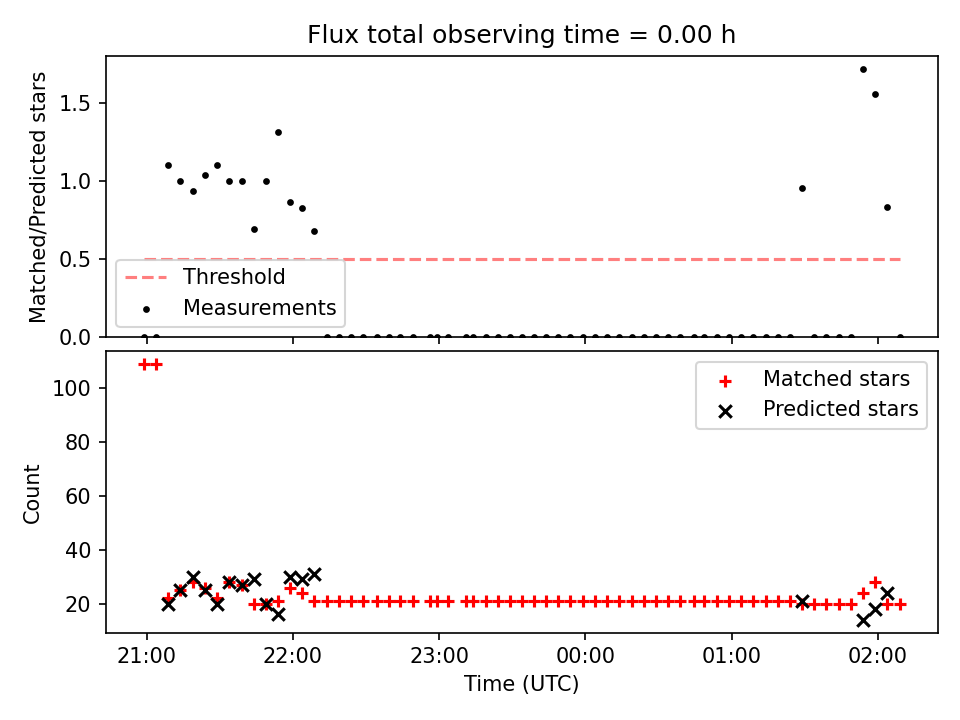 Flux total observing time = 0.00 h

Matched/Predicted stars

1.5
1.0
0.5
0.0

Threshold
Measurements

Count

100
80
60
40
20

Matched stars
Predicted stars

21:00
22:00
23:00
00:00
01:00
02:00

Time (UTC)